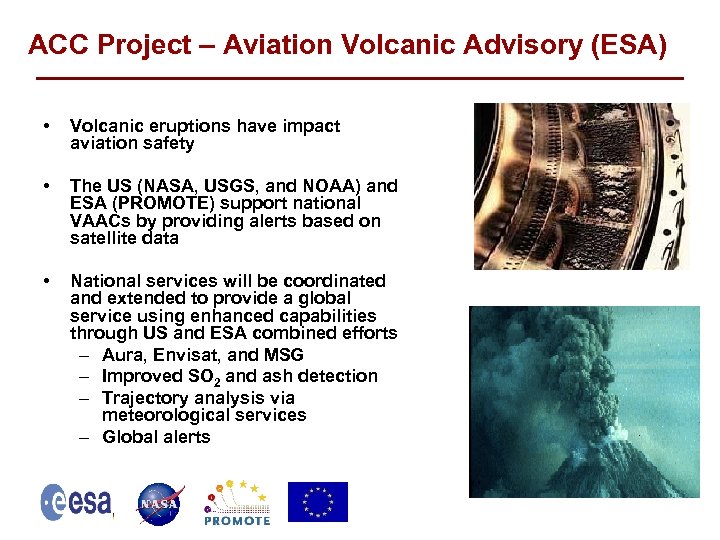 ACC Project – Aviation Volcanic Advisory (ESA)

• Volcanic eruptions have impact aviation safety

• The US (NASA, USGS, and NOAA) and ESA (PROMOTE) support national VAACs by providing alerts based on satellite data

• National services will be coordinated and extended to provide a global service using enhanced capabilities through US and ESA combined efforts
– Aura, Envisat, and MSG
– Improved $SO_2$ and ash detection
– Trajectory analysis via meteorological services
– Global alerts

esa NASA PROMOTE